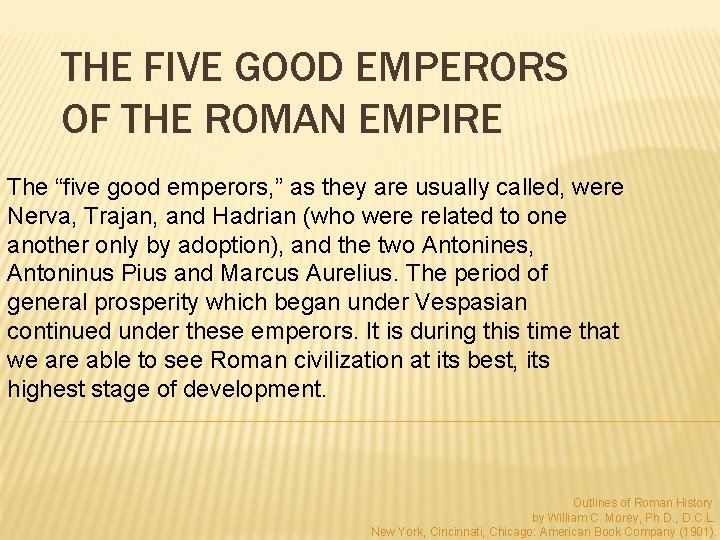 THE FIVE GOOD EMPERORS OF THE ROMAN EMPIRE

The “five good emperors,” as they are usually called, were Nerva, Trajan, and Hadrian (who were related to one another only by adoption), and the two Antonines, Antoninus Pius and Marcus Aurelius. The period of general prosperity which began under Vespasian continued under these emperors. It is during this time that we are able to see Roman civilization at its best, its highest stage of development.

Outlines of Roman History
by William C. Morey, Ph.D., D.C.L.
New York, Cincinnati, Chicago: American Book Company (1901).